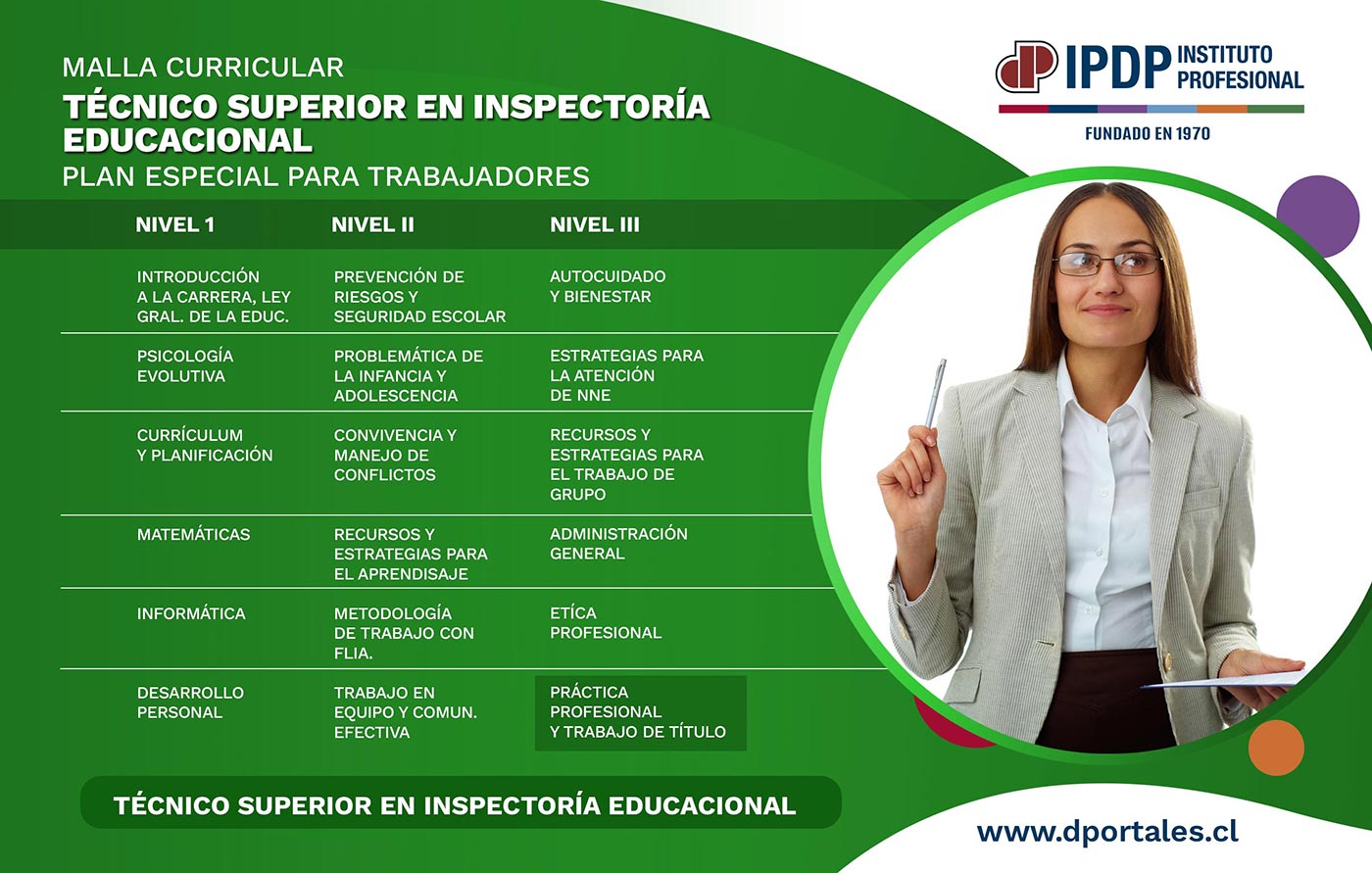 MALLA CURRICULAR
TÉCNICO SUPERIOR EN INSPECTORÍA EDUCACIONAL
PLAN ESPECIAL PARA TRABAJADORES

IPDP INSTITUTO PROFESIONAL
FUNDADO EN 1970

| NIVEL 1 | NIVEL II | NIVEL III |
|---|---|---|
| INTRODUCCIÓN A LA CARRERA, LEY GRAL. DE LA EDUC. | PREVENCIÓN DE RIESGOS Y SEGURIDAD ESCOLAR | AUTOCUIDADO Y BIENESTAR |
| PSICOLOGÍA EVOLUTIVA | PROBLEMÁTICA DE LA INFANCIA Y ADOLESCENCIA | ESTRATEGIAS PARA LA ATENCIÓN DE NNE |
| CURRÍCULUM Y PLANIFICACIÓN | CONVIVENCIA Y MANEJO DE CONFLICTOS | RECURSOS Y ESTRATEGIAS PARA EL TRABAJO DE GRUPO |
| MATEMÁTICAS | RECURSOS Y ESTRATEGIAS PARA EL APRENDISAJE | ADMINISTRACIÓN GENERAL |
| INFORMÁTICA | METODOLOGÍA DE TRABAJO CON FLIA. | ETÍCA PROFESIONAL |
| DESARROLLO PERSONAL | TRABAJO EN EQUIPO Y COMUN. EFECTIVA | PRÁCTICA PROFESIONAL Y TRABAJO DE TÍTULO |

TÉCNICO SUPERIOR EN INSPECTORÍA EDUCACIONAL

www.dportales.cl